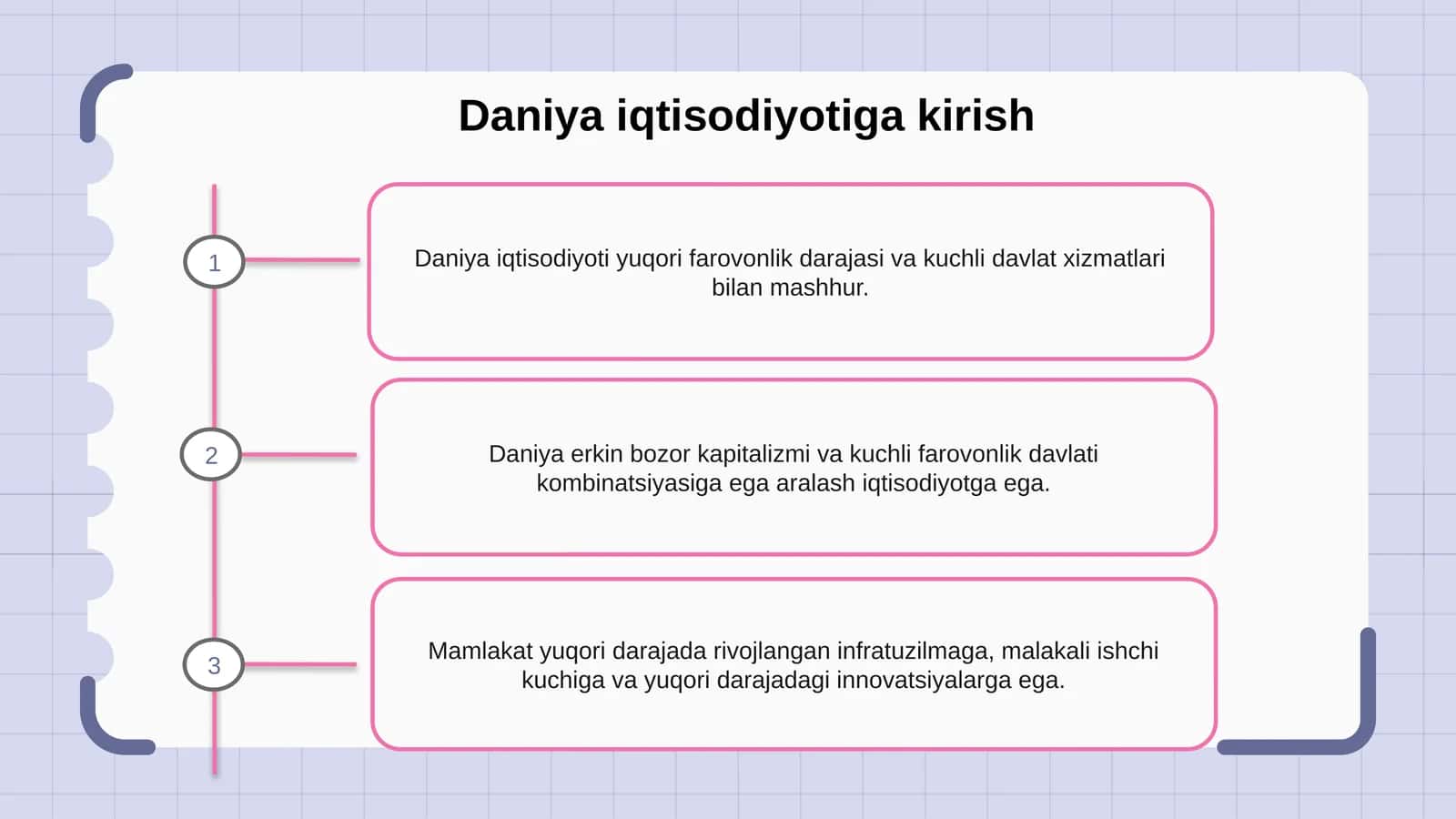 Daniya iqtisodiyotiga kirish

1

Daniya iqtisodiyoti yuqori farovonlik darajasi va kuchli davlat xizmatlari bilan mashhur.

2

Daniya erkin bozor kapitalizmi va kuchli farovonlik davlati kombinatsiyasiga ega aralash iqtisodiyotga ega.

3

Mamlakat yuqori darajada rivojlangan infratuzilmaga, malakali ishchi kuchiga va yuqori darajadagi innovatsiyalarga ega.